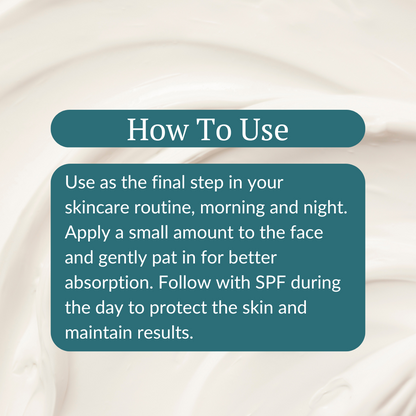 How To Use

Use as the final step in your skincare routine, morning and night. Apply a small amount to the face and gently pat in for better absorption. Follow with SPF during the day to protect the skin and maintain results.